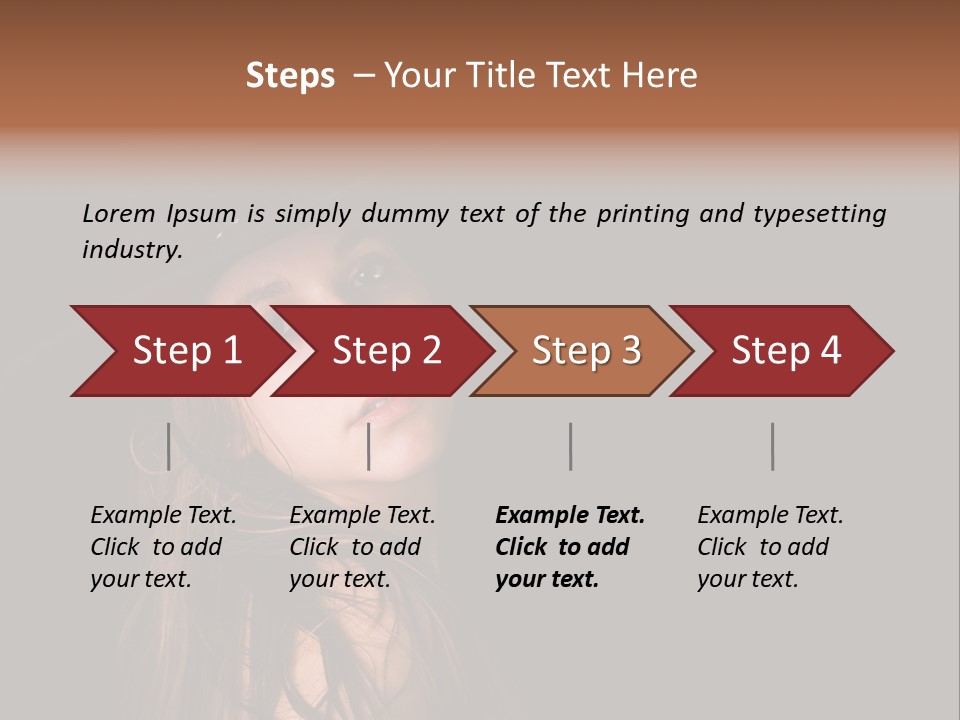 Steps – Your Title Text Here

Lorem Ipsum is simply dummy text of the printing and typesetting industry.

Step 1

Step 2

Step 3

Step 4

Example Text. Click to add your text.

Example Text. Click to add your text.

Example Text. Click to add your text.

Example Text. Click to add your text.